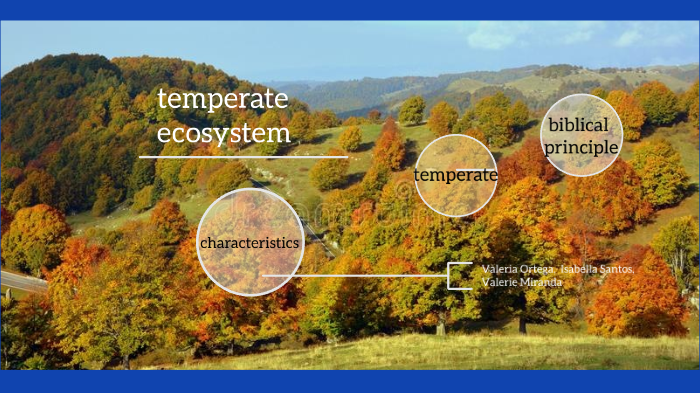 temperate ecosystem

biblical principle

temperate

characteristics

Valeria Ortega, Isabella Santos, Valerie Miranda